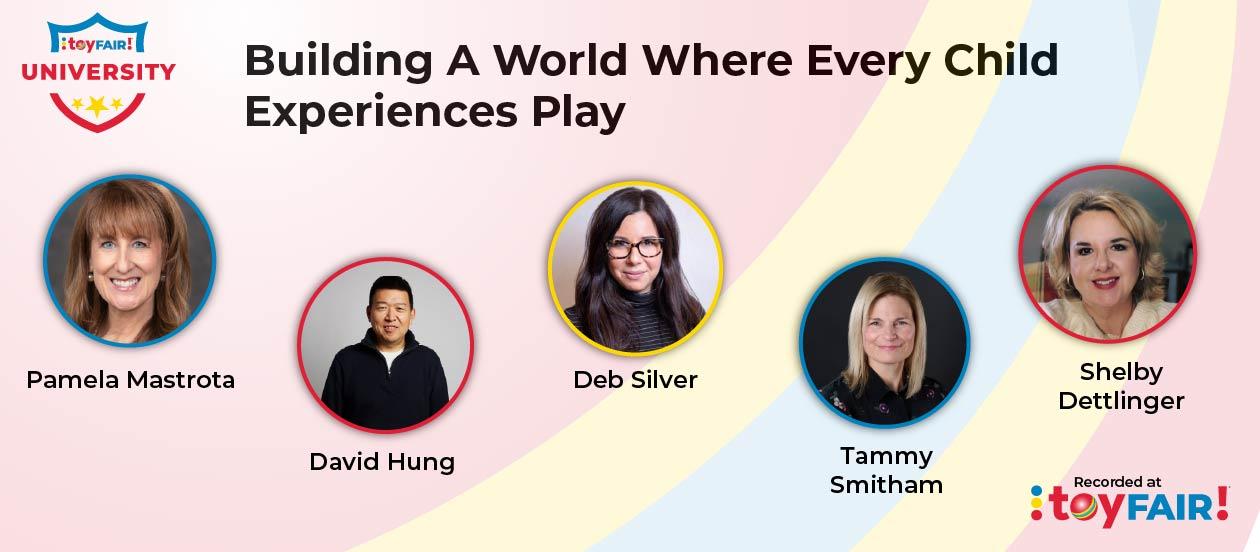 toyFAIR!
UNIVERSITY

Building A World Where Every Child Experiences Play

Pamela Mastrota

David Hung

Deb Silver

Tammy Smitham

Shelby Dettlinger

Recorded at
toyFAIR!